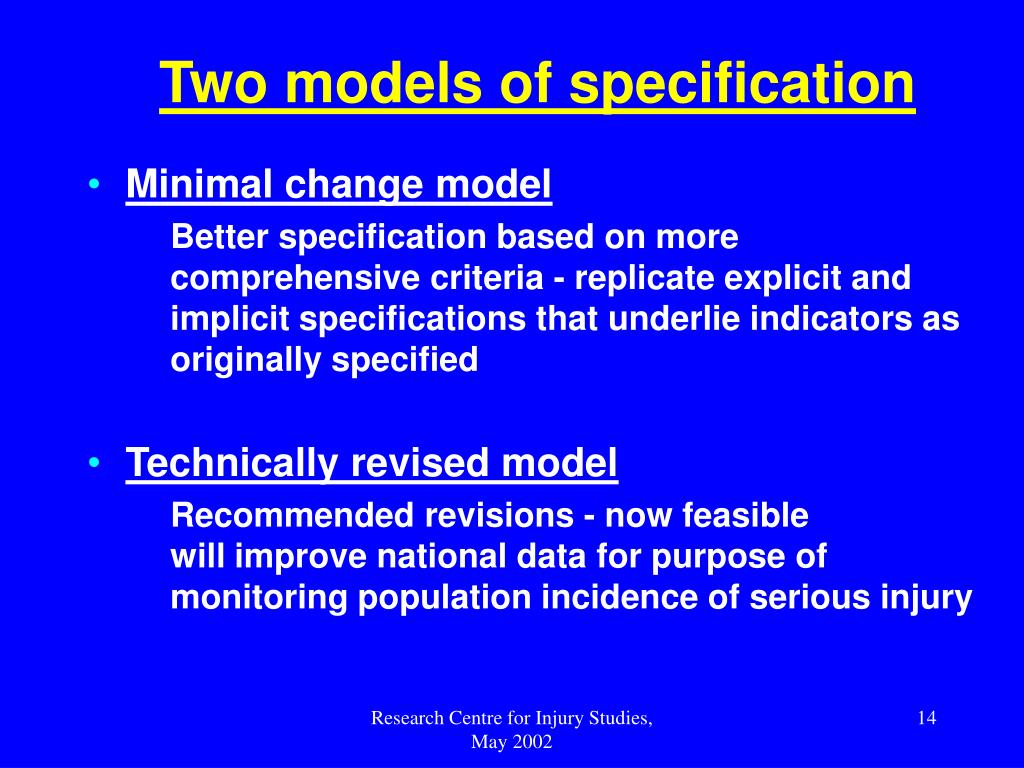 Two models of specification

• Minimal change model

Better specification based on more comprehensive criteria - replicate explicit and implicit specifications that underlie indicators as originally specified

• Technically revised model

Recommended revisions - now feasible will improve national data for purpose of monitoring population incidence of serious injury

Research Centre for Injury Studies, May 2002

14